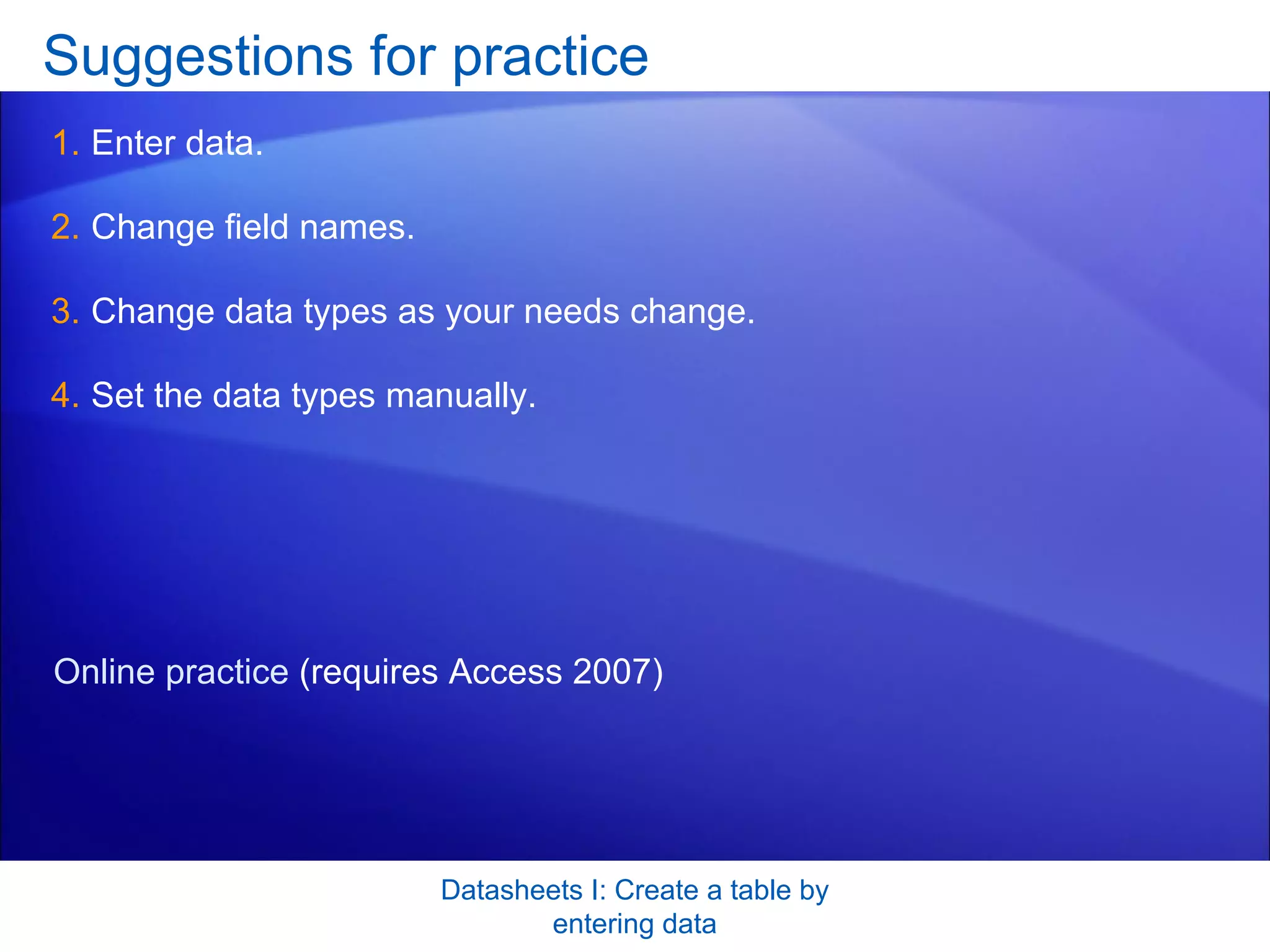 Suggestions for practice

1. Enter data.

2. Change field names.

3. Change data types as your needs change.

4. Set the data types manually.

Online practice (requires Access 2007)

Datasheets I: Create a table by entering data